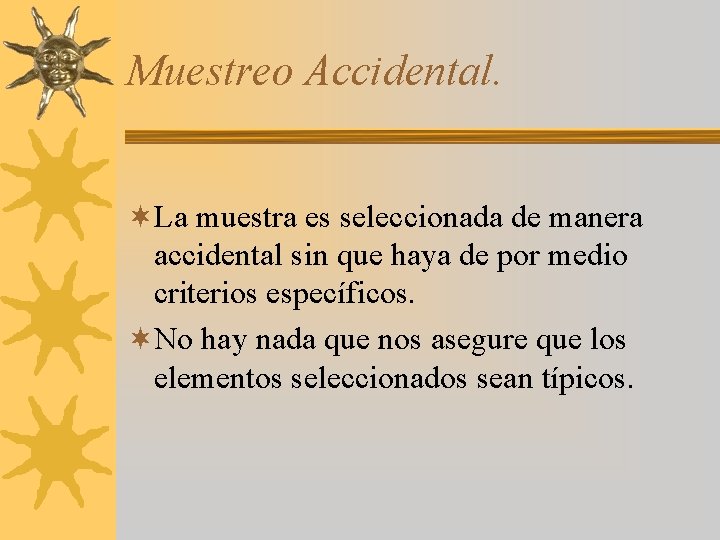 Muestreo Accidental.

La muestra es seleccionada de manera accidental sin que haya de por medio criterios específicos.

No hay nada que nos asegure que los elementos seleccionados sean típicos.